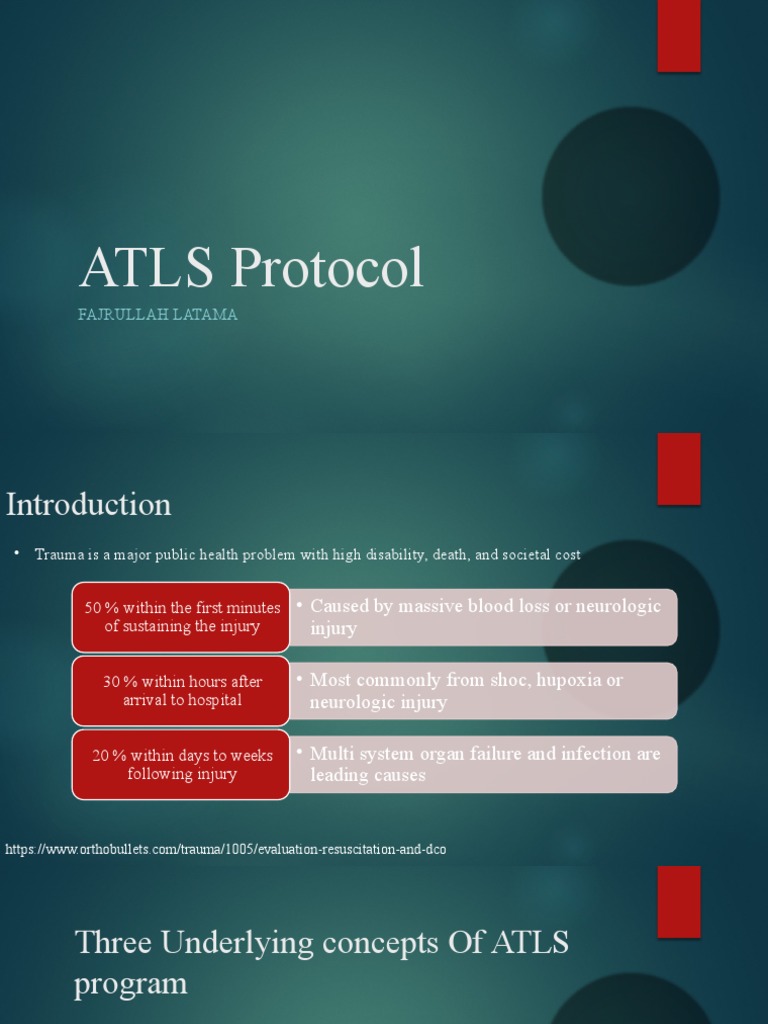 ATLS Protocol

FAJRULLAH LATAMA

Introduction

• Trauma is a major public health problem with high disability, death, and societal cost

50 % within the first minutes of sustaining the injury

• Caused by massive blood loss or neurologic injury

30 % within hours after arrival to hospital

• Most commonly from shoc, hupoxia or neurologic injury

20 % within days to weeks following injury

• Multi system organ failure and infection are leading causes

https://www.orthobullets.com/trauma/1005/evaluation-resuscitation-and-dco

Three Underlying concepts Of ATLS program